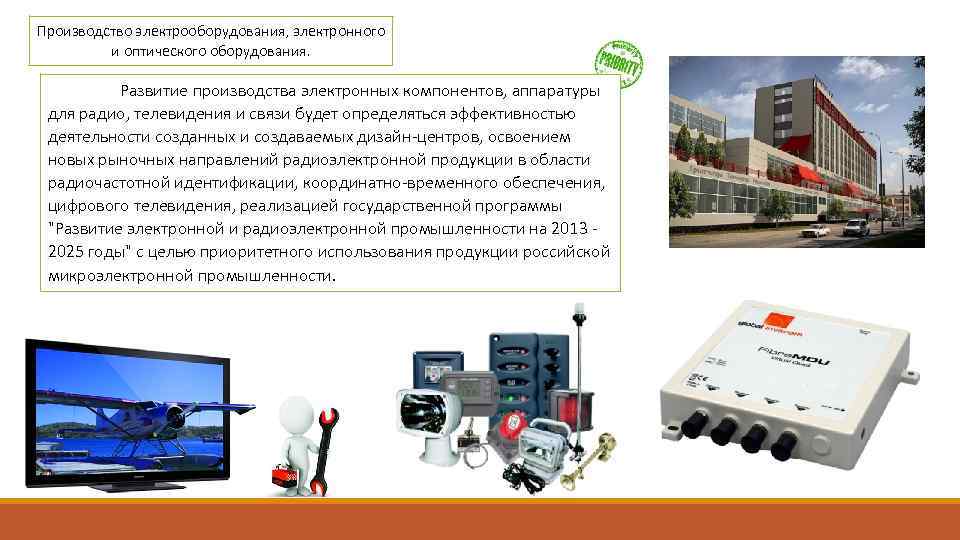 Производство электрооборудования, электронного и оптического оборудования.

PRIORITY

Развитие производства электронных компонентов, аппаратуры для радио, телевидения и связи будет определяться эффективностью деятельности созданных и создаваемых дизайн-центров, освоением новых рыночных направлений радиоэлектронной продукции в области радиочастотной идентификации, координатно-временного обеспечения, цифрового телевидения, реализацией государственной программы "Развитие электронной и радиоэлектронной промышленности на 2013 - 2025 годы" с целью приоритетного использования продукции российской микроэлектронной промышленности.

FibreMDU